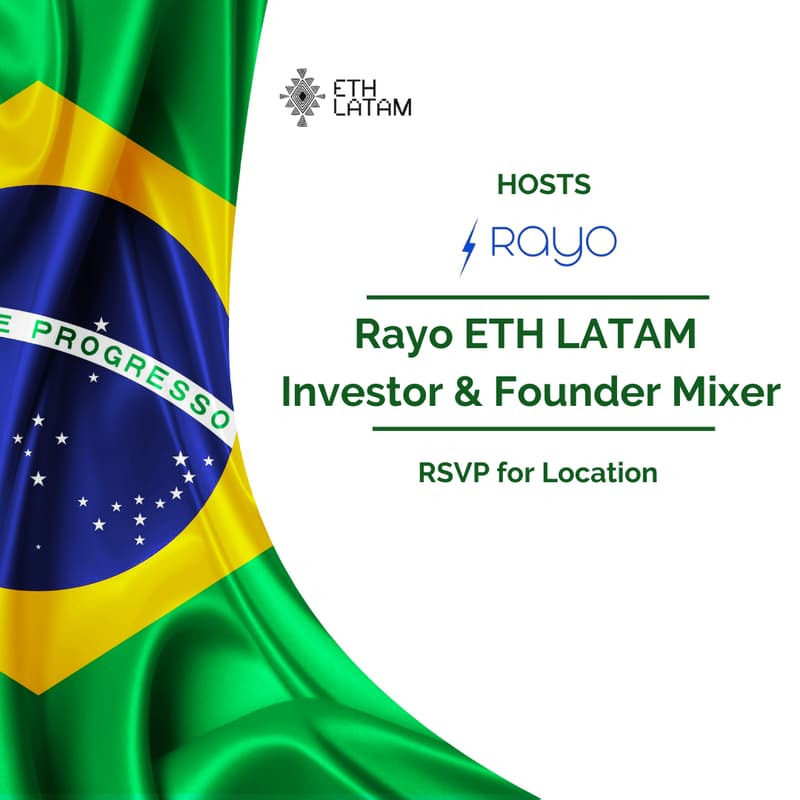 E PROGRESSO

ETH LATAM

HOSTS

Rayo

Rayo ETH LATAM Investor & Founder Mixer

RSVP for Location